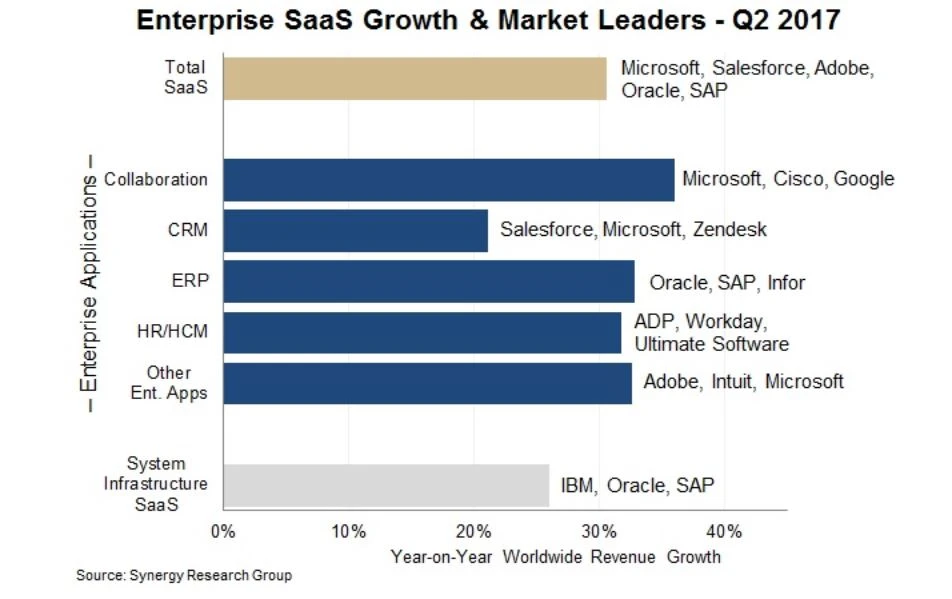 Enterprise SaaS Growth & Market Leaders - Q2 2017

Total SaaS
Microsoft, Salesforce, Adobe, Oracle, SAP

– Enterprise Applications –

Collaboration
Microsoft, Cisco, Google

CRM
Salesforce, Microsoft, Zendesk

ERP
Oracle, SAP, Infor

HR/HCM
ADP, Workday, Ultimate Software

Other Ent. Apps
Adobe, Intuit, Microsoft

System Infrastructure SaaS
IBM, Oracle, SAP

0% 10% 20% 30% 40%

Year-on-Year Worldwide Revenue Growth

Source: Synergy Research Group